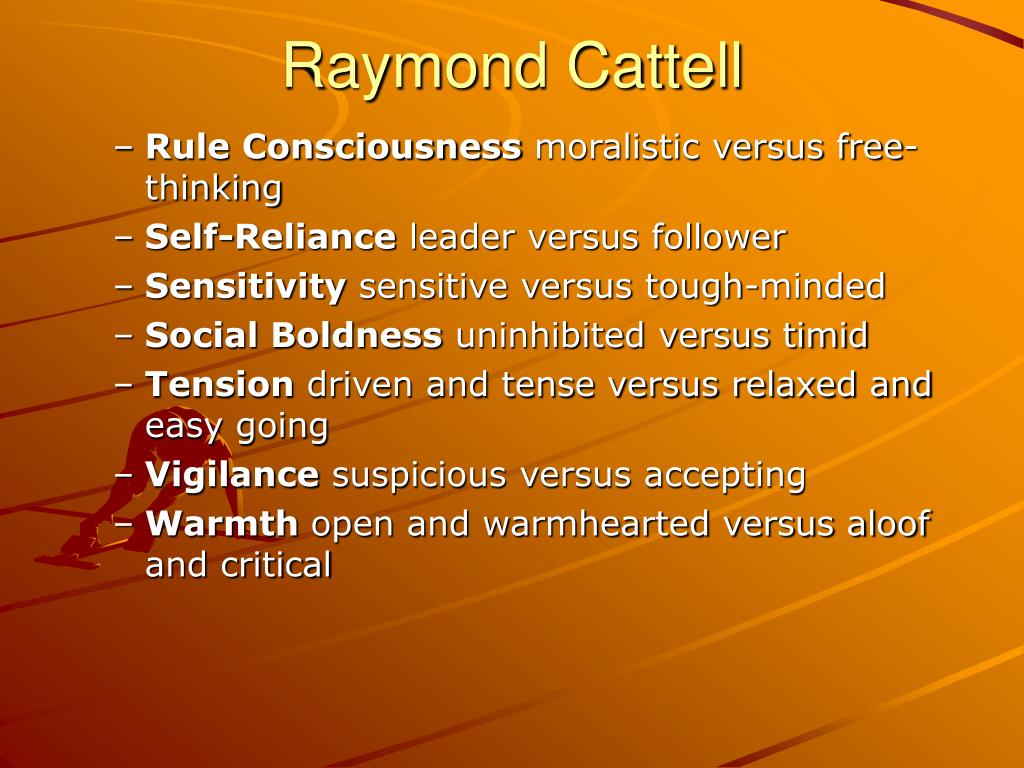 Raymond Cattell

– Rule Consciousness moralistic versus free-thinking
– Self-Reliance leader versus follower
– Sensitivity sensitive versus tough-minded
– Social Boldness uninhibited versus timid
– Tension driven and tense versus relaxed and easy going
– Vigilance suspicious versus accepting
– Warmth open and warmhearted versus aloof and critical